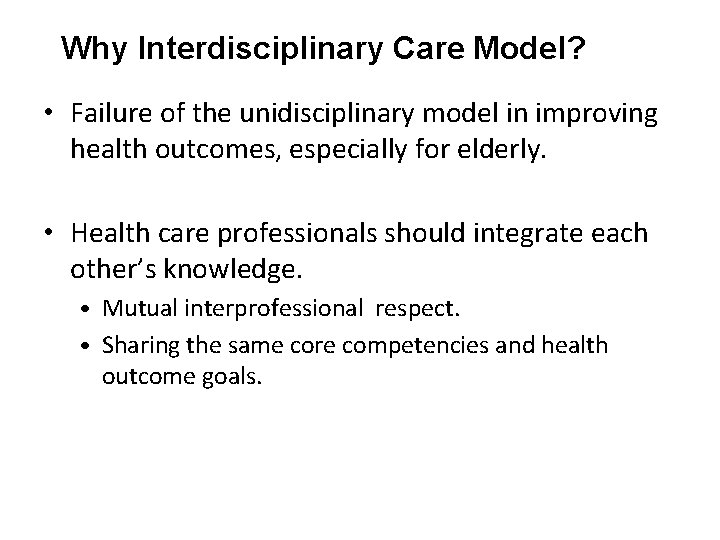 Why Interdisciplinary Care Model?

• Failure of the unidisciplinary model in improving health outcomes, especially for elderly.

• Health care professionals should integrate each other's knowledge.
  • Mutual interprofessional respect.
  • Sharing the same core competencies and health outcome goals.